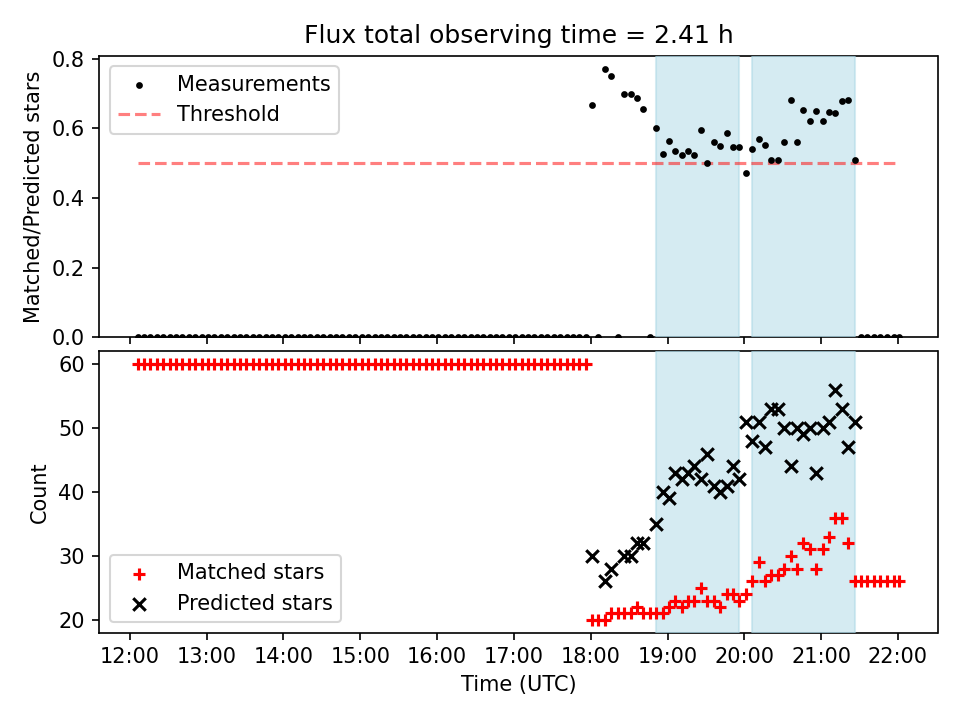 Flux total observing time = 2.41 h

Matched/Predicted stars

0.8
0.6
0.4
0.2
0.0

Measurements
Threshold

Count

60
50
40
30
20

Matched stars
Predicted stars

12:00 13:00 14:00 15:00 16:00 17:00 18:00 19:00 20:00 21:00 22:00

Time (UTC)